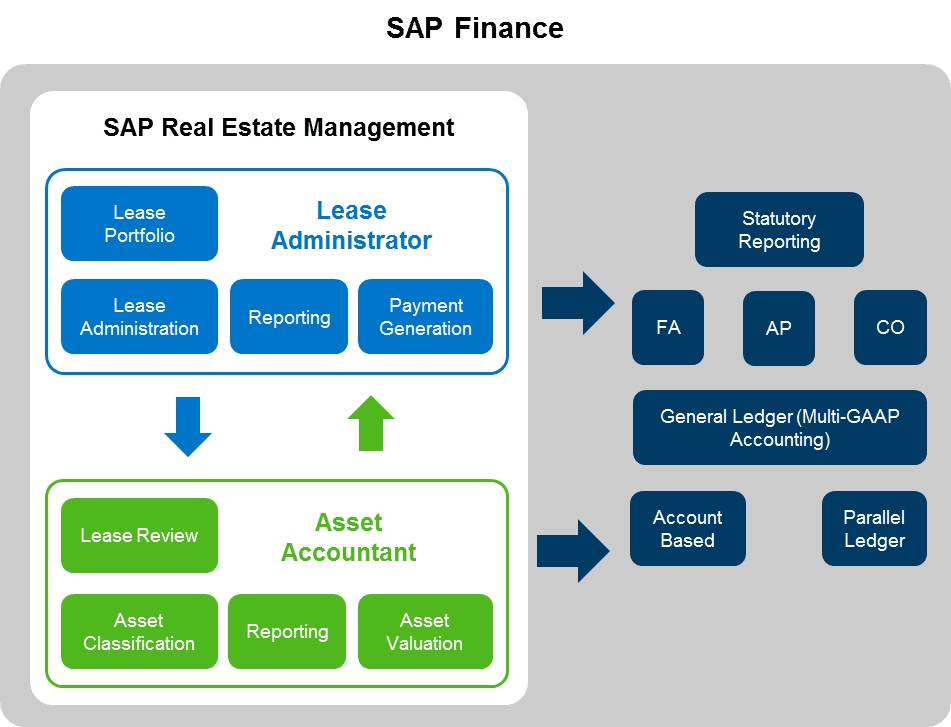 SAP Finance

SAP Real Estate Management

Lease Portfolio

Lease Administrator

Lease Administration

Reporting

Payment Generation

Lease Review

Asset Accountant

Asset Classification

Reporting

Asset Valuation

Statutory Reporting

FA

AP

CO

General Ledger (Multi-GAAP Accounting)

Account Based

Parallel Ledger